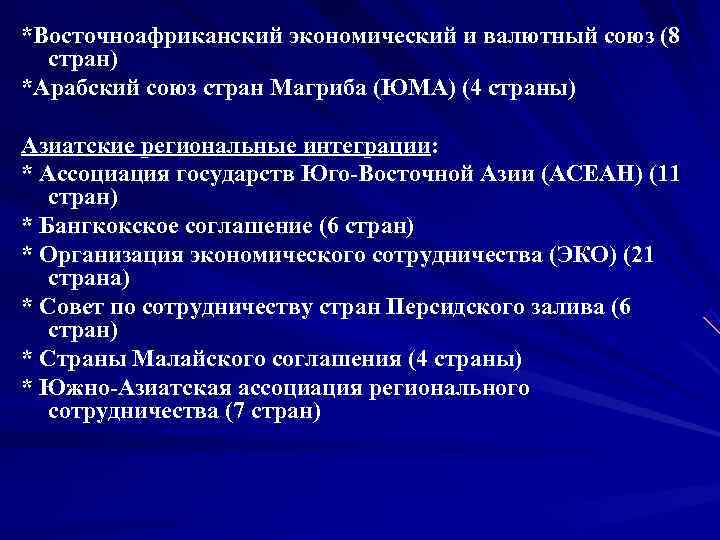 *Восточноафриканский экономический и валютный союз (8 стран)
*Арабский союз стран Магриба (ЮМА) (4 страны)

Азиатские региональные интеграции:
* Ассоциация государств Юго-Восточной Азии (АСЕАН) (11 стран)
* Бангкокское соглашение (6 стран)
* Организация экономического сотрудничества (ЭКО) (21 страна)
* Совет по сотрудничеству стран Персидского залива (6 стран)
* Страны Малайского соглашения (4 страны)
* Южно-Азиатская ассоциация регионального сотрудничества (7 стран)